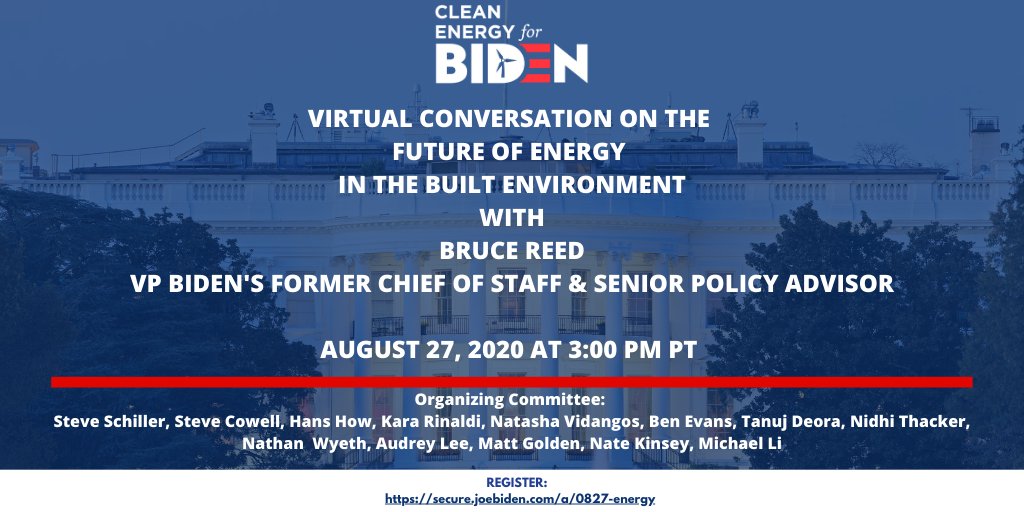 CLEAN ENERGY for BIDEN

VIRTUAL CONVERSATION ON THE FUTURE OF ENERGY IN THE BUILT ENVIRONMENT WITH BRUCE REED VP BIDEN'S FORMER CHIEF OF STAFF & SENIOR POLICY ADVISOR

AUGUST 27, 2020 AT 3:00 PM PT

Organizing Committee:
Steve Schiller, Steve Cowell, Hans How, Kara Rinaldi, Natasha Vidangos, Ben Evans, Tanuj Deora, Nidhi Thacker, Nathan Wyeth, Audrey Lee, Matt Golden, Nate Kinsey, Michael Li

REGISTER:
https://secure.joebiden.com/a/0827-energy